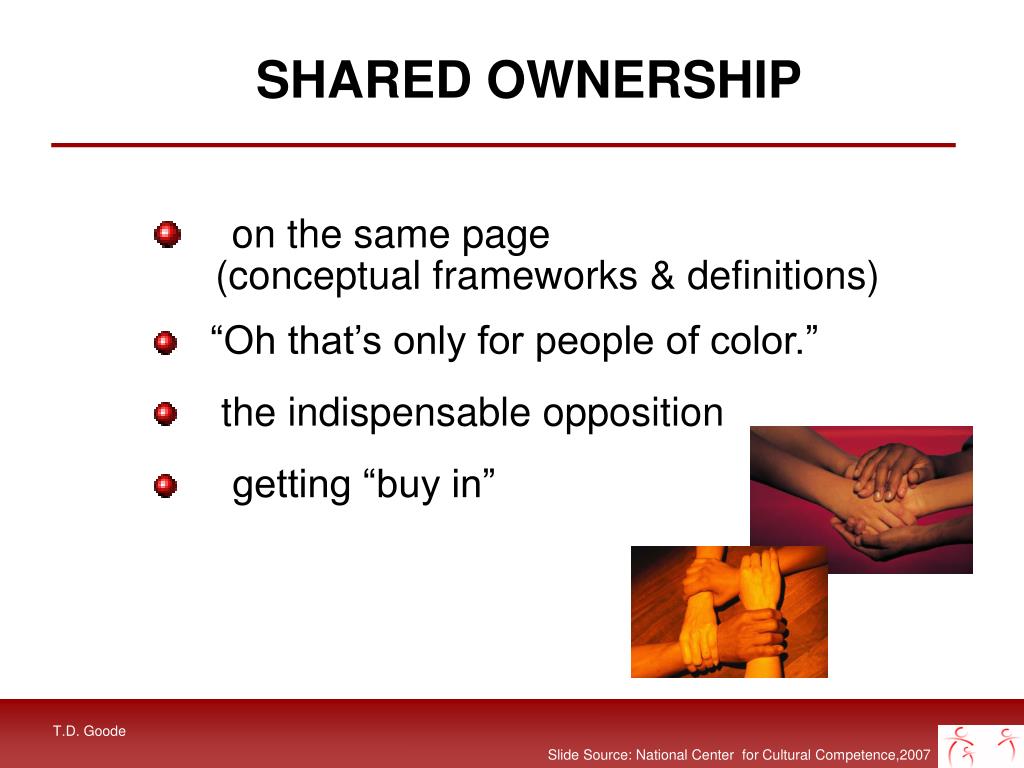 SHARED OWNERSHIP

on the same page (conceptual frameworks & definitions)

“Oh that’s only for people of color.”

the indispensable opposition

getting “buy in”

T.D. Goode

Slide Source: National Center for Cultural Competence,2007